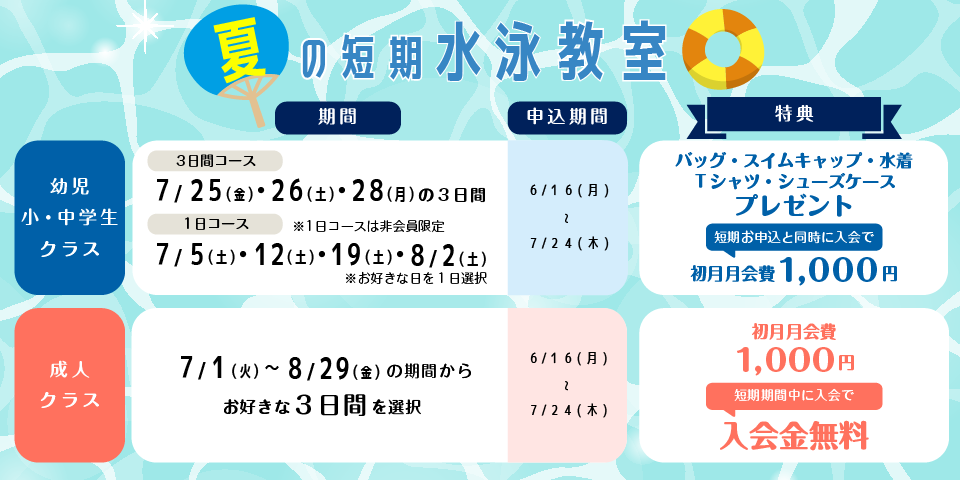 夏の短期水泳教室

期間

申込期間

特典

幼児
小・中学生
クラス

3日間コース
7/25(金)・26(土)・28(月)の3日間
1日コース ※1日コースは非会員限定
7/5(土)・12(土)・19(土)・8/2(土)
※お好きな日を1日選択

6/16(月)
~
7/24(木)

バッグ・スイムキャップ・水着
Tシャツ・シューズケース
プレゼント
短期お申込と同時に入会で
初月月会費1,000円

成人
クラス

7/1(火)~8/29(金)の期間から
お好きな3日間を選択

6/16(月)
~
7/24(木)

初月月会費
1,000円
短期期間中に入会で
入会金無料